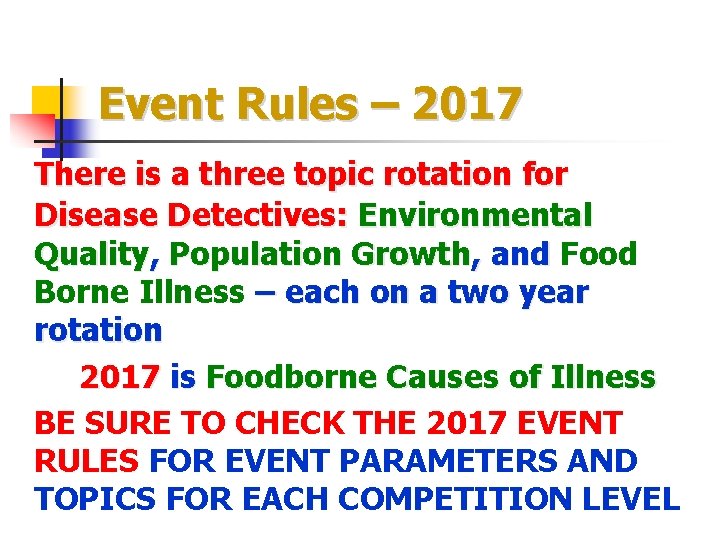 Event Rules – 2017

There is a three topic rotation for Disease Detectives: Environmental Quality, Population Growth, and Food Borne Illness – each on a two year rotation

2017 is Foodborne Causes of Illness

BE SURE TO CHECK THE 2017 EVENT RULES FOR EVENT PARAMETERS AND TOPICS FOR EACH COMPETITION LEVEL